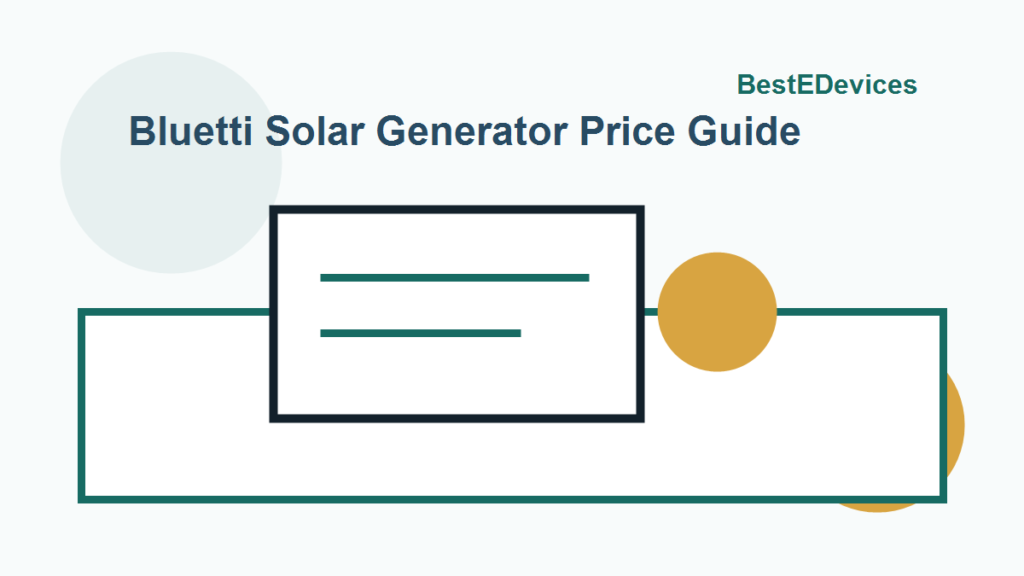 BestEDevices

Bluetti Solar Generator Price Guide